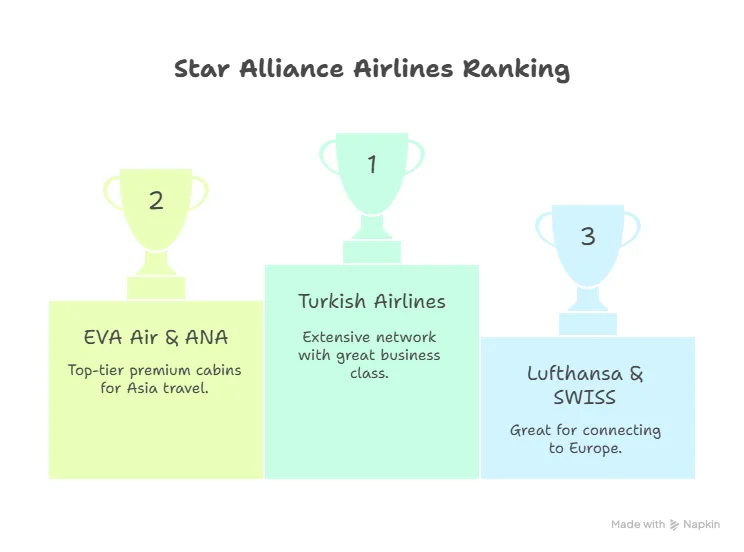 Star Alliance Airlines Ranking

2

EVA Air & ANA

Top-tier premium cabins for Asia travel.

1

Turkish Airlines

Extensive network with great business class.

3

Lufthansa & SWISS

Great for connecting to Europe.

Made with Napkin